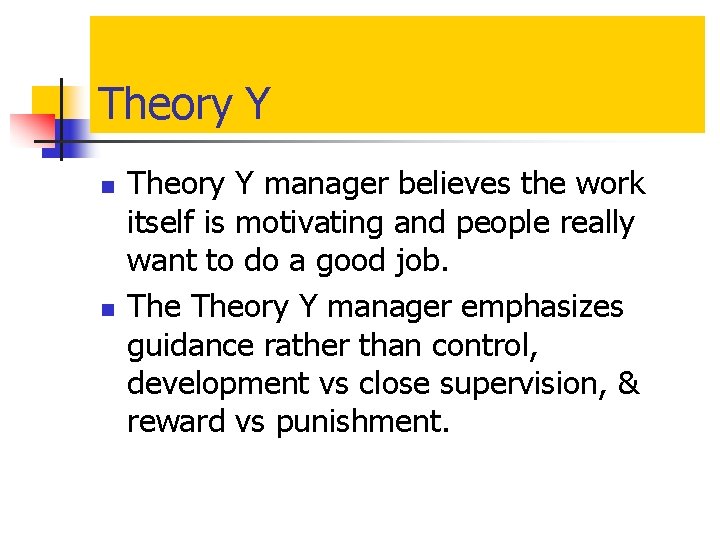 Theory Y

- Theory Y manager believes the work itself is motivating and people really want to do a good job.
- The Theory Y manager emphasizes guidance rather than control, development vs close supervision, & reward vs punishment.